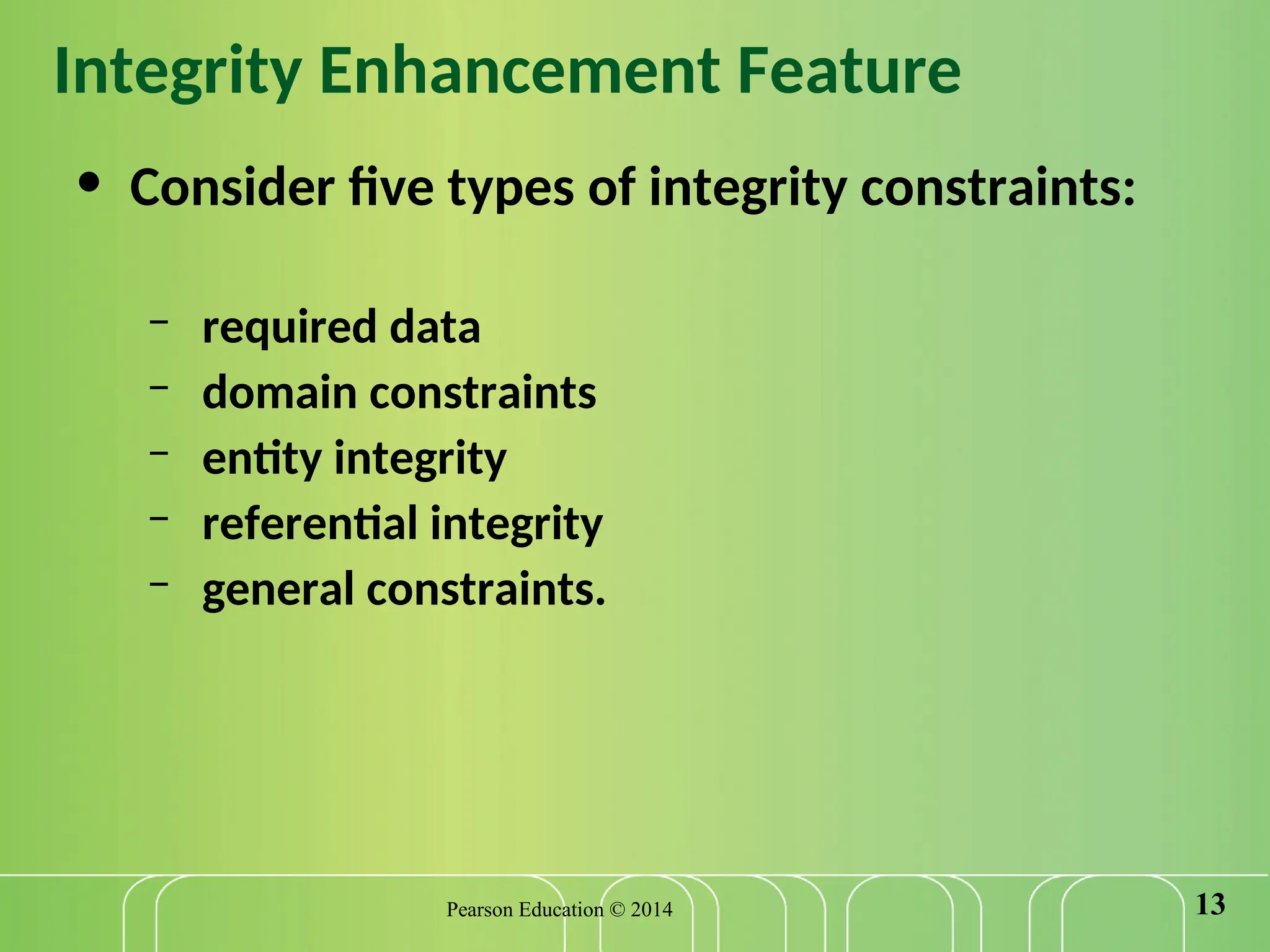 Integrity Enhancement Feature

• Consider five types of integrity constraints:

– required data
– domain constraints
– entity integrity
– referential integrity
– general constraints.

Pearson Education © 2014

13